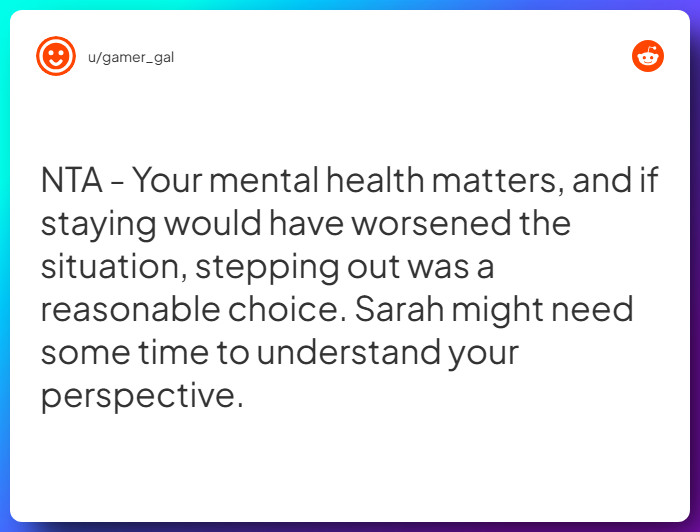 u/gamer_gal

NTA - Your mental health matters, and if staying would have worsened the situation, stepping out was a reasonable choice. Sarah might need some time to understand your perspective.